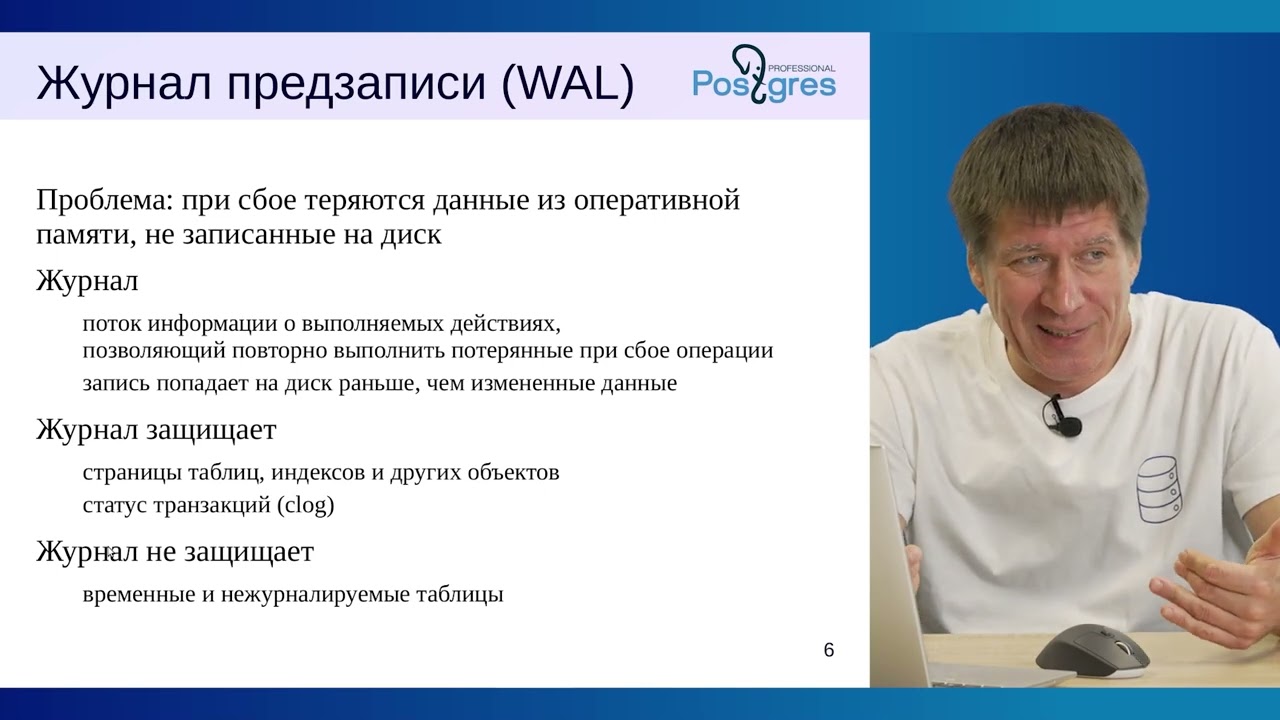 Журнал предзаписи (WAL)

Postgres PROFESSIONAL

Проблема: при сбое теряются данные из оперативной памяти, не записанные на диск

Журнал

поток информации о выполняемых действиях, позволяющий повторно выполнить потерянные при сбое операции

запись попадает на диск раньше, чем измененные данные

Журнал защищает

страницы таблиц, индексов и других объектов

статус транзакций (clog)

Журнал не защищает

временные и нежурналируемые таблицы

6